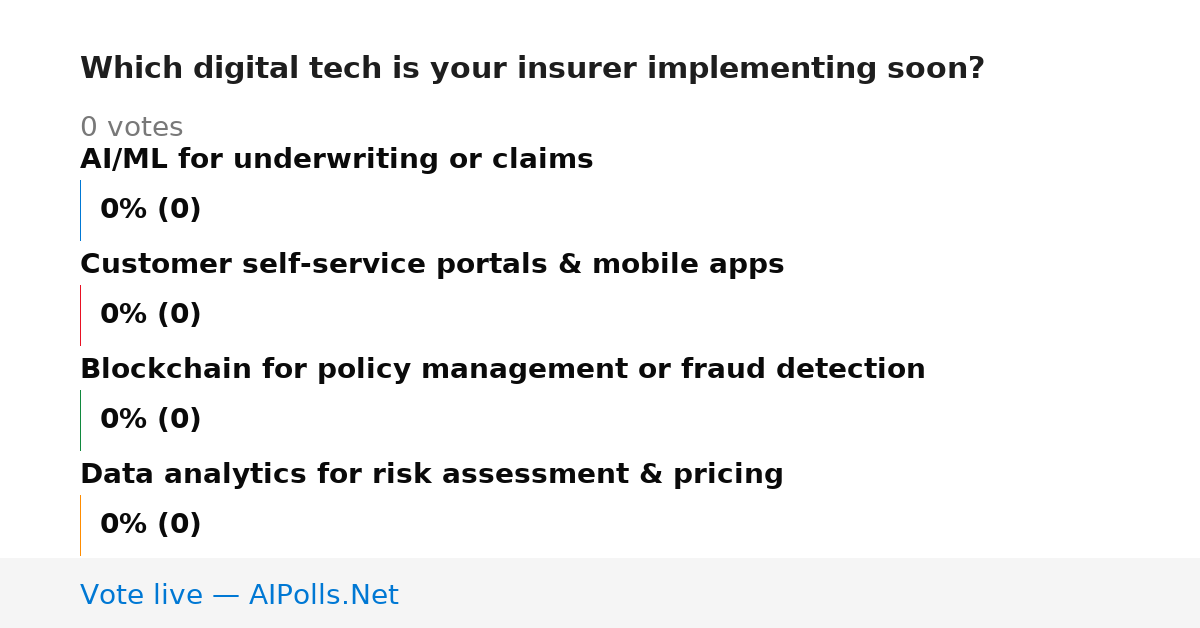 Which digital tech is your insurer implementing soon?

0 votes

AI/ML for underwriting or claims

0% (0)

Customer self-service portals & mobile apps

0% (0)

Blockchain for policy management or fraud detection

0% (0)

Data analytics for risk assessment & pricing

0% (0)

Vote live — AIPolls.Net